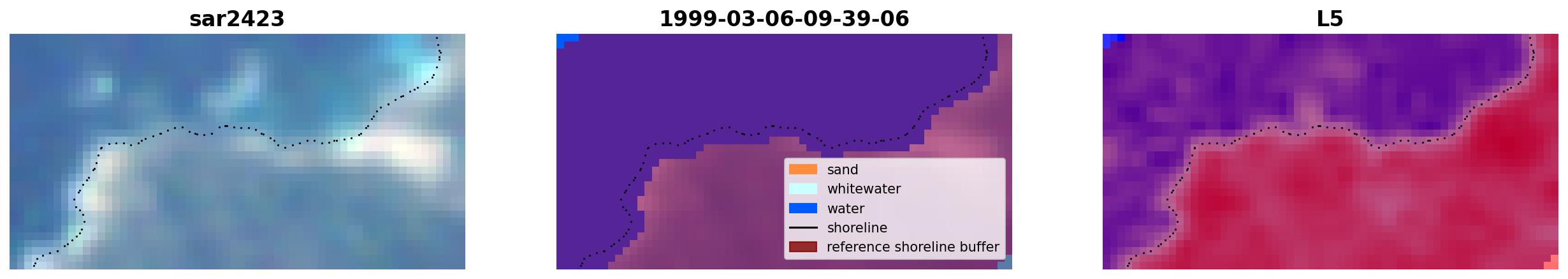 sar2423

1999-03-06-09-39-06

sand
whitewater
water
shoreline
reference shoreline buffer

L5